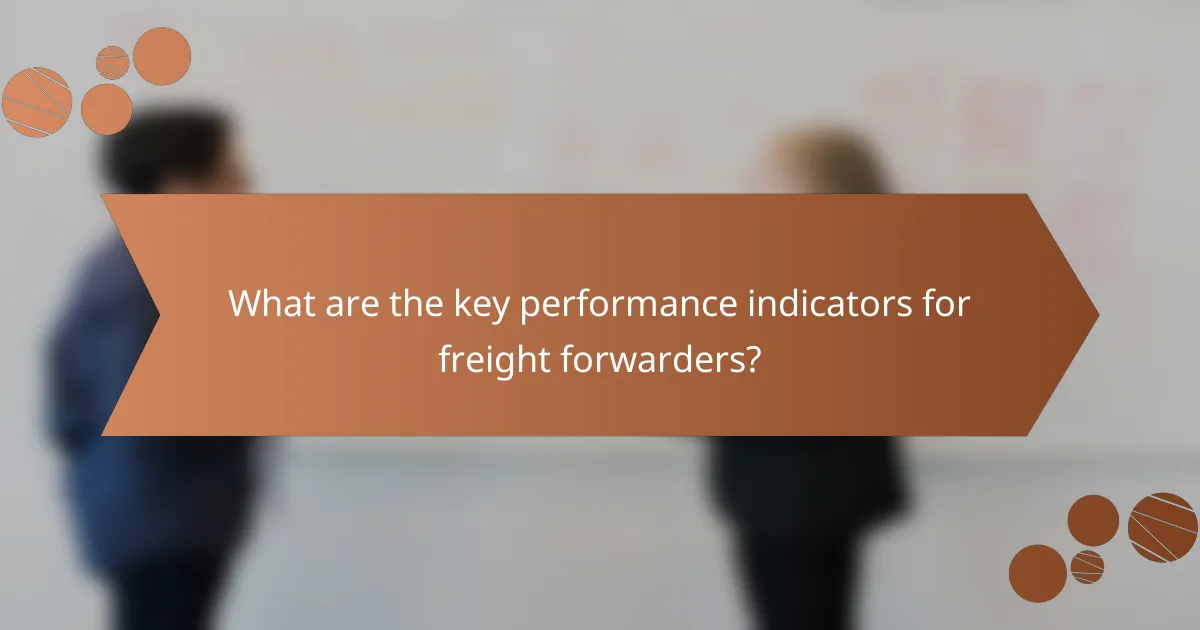 What are the key performance indicators for freight forwarders?